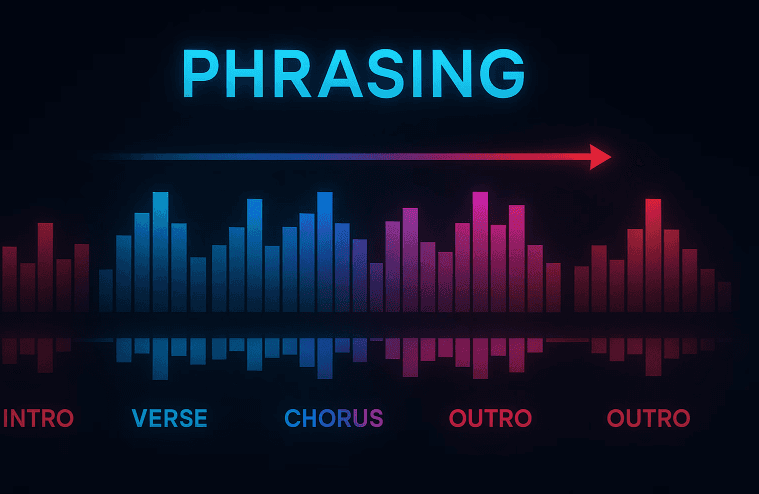 PHRASING

INTRO VERSE CHORUS OUTRO OUTRO